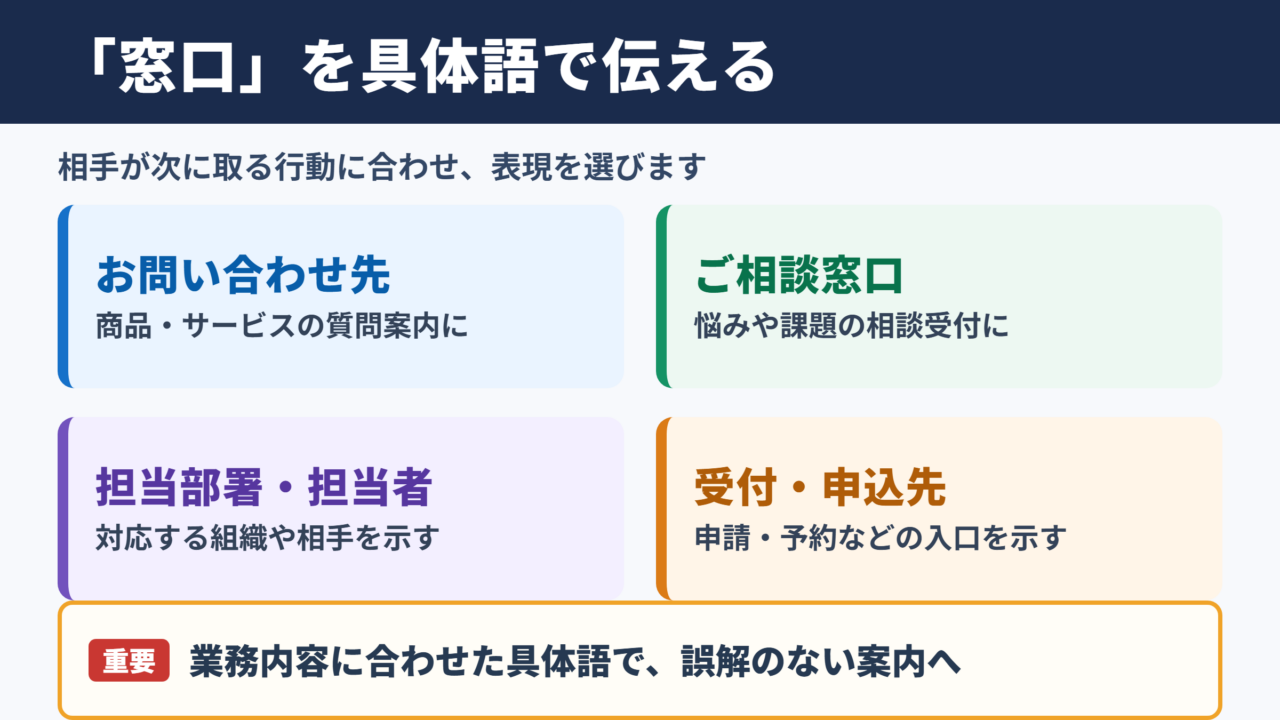 「窓口」を具体語で伝える

相手が次に取る行動に合わせ、表現を選びます

お問い合わせ先
商品・サービスの質問案内に

ご相談窓口
悩みや課題の相談受付に

担当部署・担当者
対応する組織や相手を示す

受付・申込先
申請・予約などの入口を示す

重要 業務内容に合わせた具体語で、誤解のない案内へ